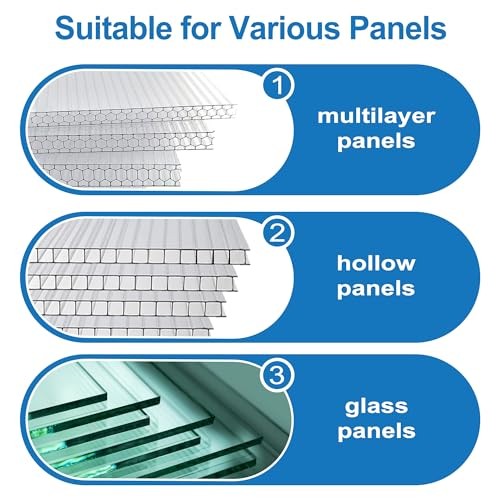 Suitable for Various Panels

1
multilayer panels

2
hollow panels

3
glass panels